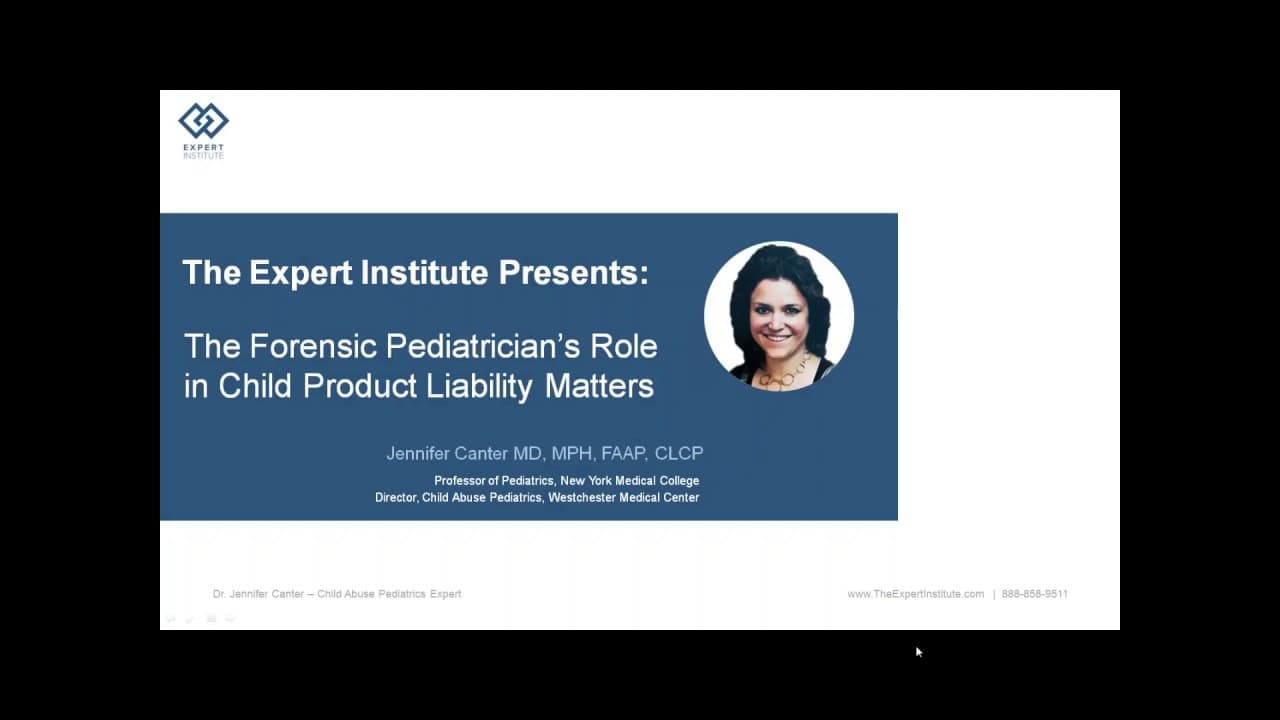 EXPERT
INSTITUTE

The Expert Institute Presents:

The Forensic Pediatrician's Role in Child Product Liability Matters

Jennifer Canter MD, MPH, FAAP, CLCP

Professor of Pediatrics, New York Medical College
Director, Child Abuse Pediatrics, Westchester Medical Center

Dr. Jennifer Canter – Child Abuse Pediatrics Expert

www.TheExpertInstitute.com | 888-858-9511